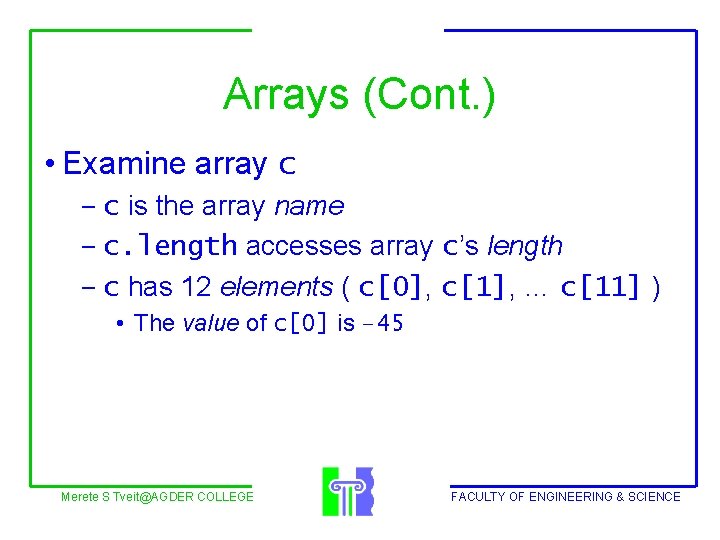 Arrays (Cont.)

• Examine array c

– c is the array name

– c.length accesses array c's length

– c has 12 elements ( c[0], c[1], … c[11] )

• The value of c[0] is -45

Merete S Tveit@AGDER COLLEGE

FACULTY OF ENGINEERING & SCIENCE